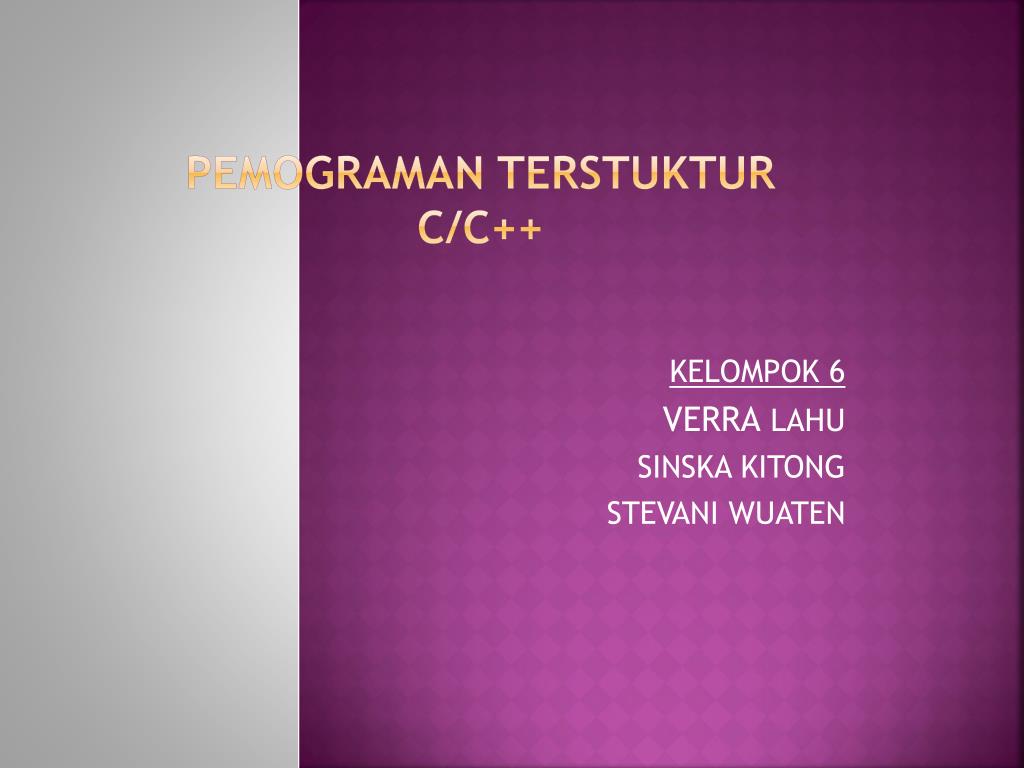 PEMOGRAMAN TERSTUKTUR C/C++

KELOMPOK 6
VERRA LAHU
SINSKA KITONG
STEVANI WUATEN